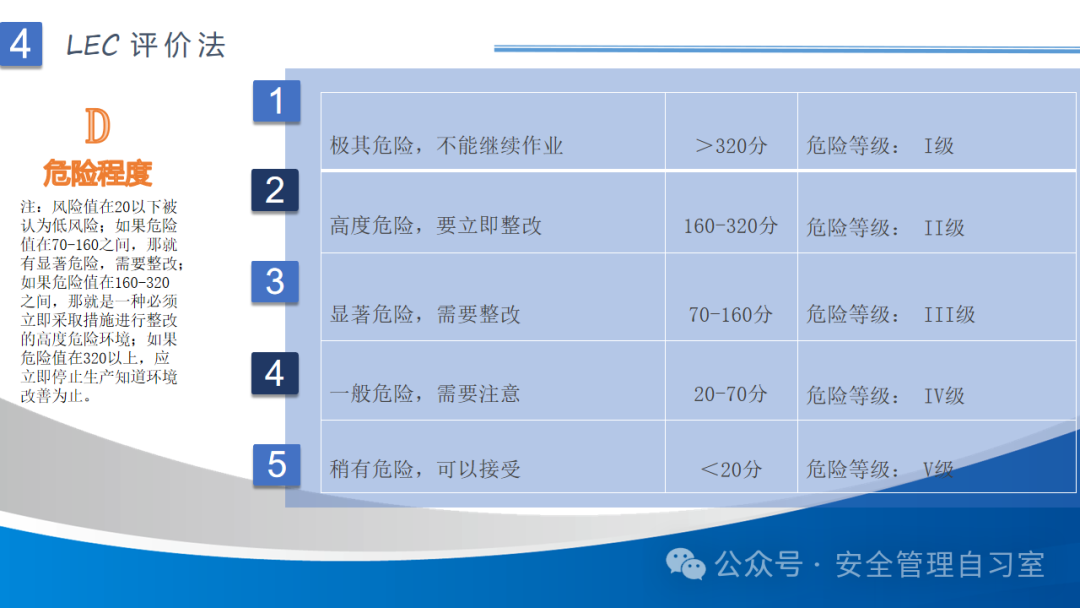 4 LEC 评价法

D
危险程度

注：风险值在20以下被认为低风险；如果危险值在70-160之间，那就有显著危险，需要整改；如果危险值在160-320之间，那就是一种必须立即采取措施进行整改的高度危险环境；如果危险值在320以上，应立即停止生产知道环境改善为止。

| | | | |
|---|---|---|---|
| 1 | 极其危险，不能继续作业 | ＞320分 | 危险等级： I级 |
| 2 | 高度危险，要立即整改 | 160-320分 | 危险等级： II级 |
| 3 | 显著危险，需要整改 | 70-160分 | 危险等级： III级 |
| 4 | 一般危险，需要注意 | 20-70分 | 危险等级： IV级 |
| 5 | 稍有危险，可以接受 | ＜20分 | 危险等级： V级 |

公众号 · 安全管理自习室